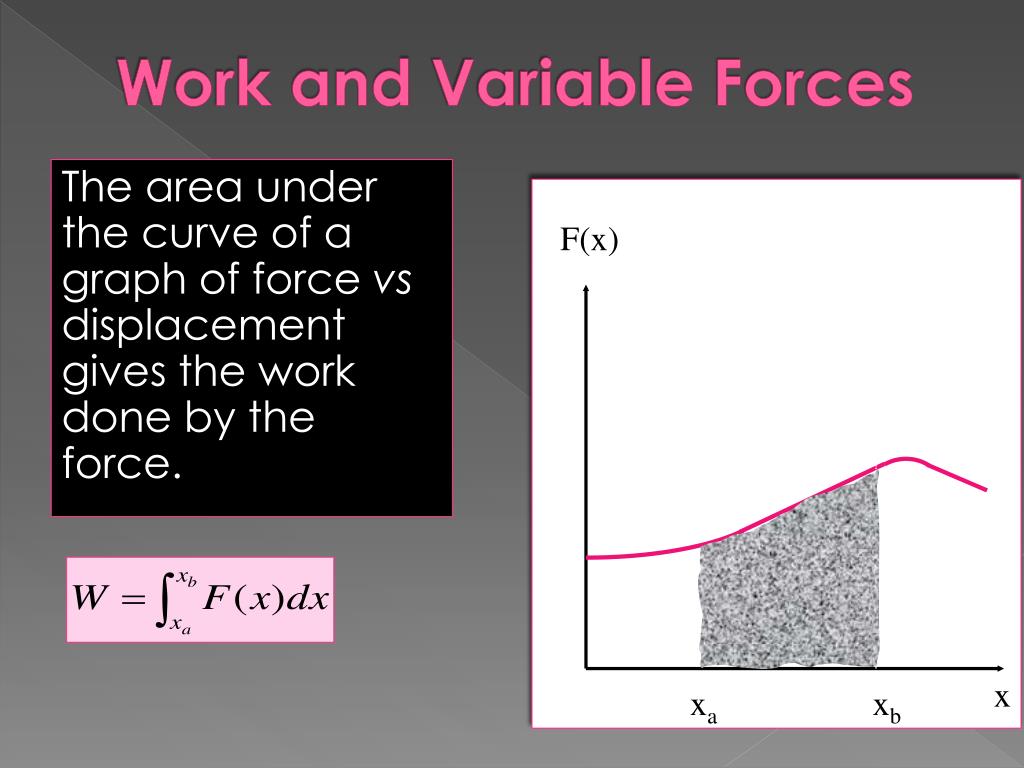 Work and Variable Forces

The area under the curve of a graph of force vs displacement gives the work done by the force.

$W = \int_{x_a}^{x_b} F(x)dx$

F(x)

$x_a$

$x_b$

x